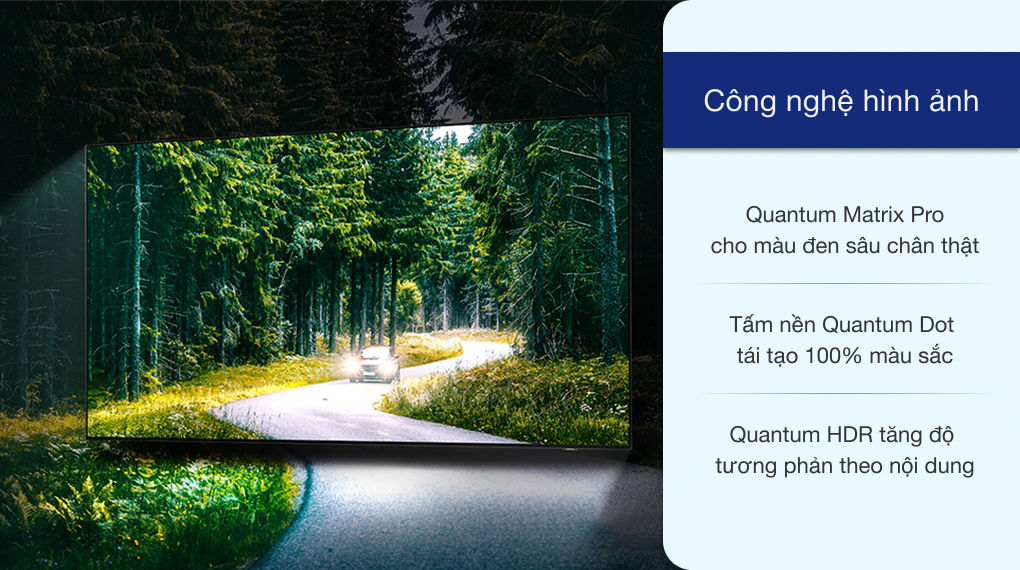 Công nghệ hình ảnh

Quantum Matrix Pro cho màu đen sâu chân thật

Tấm nền Quantum Dot tái tạo 100% màu sắc

Quantum HDR tăng độ tương phản theo nội dung